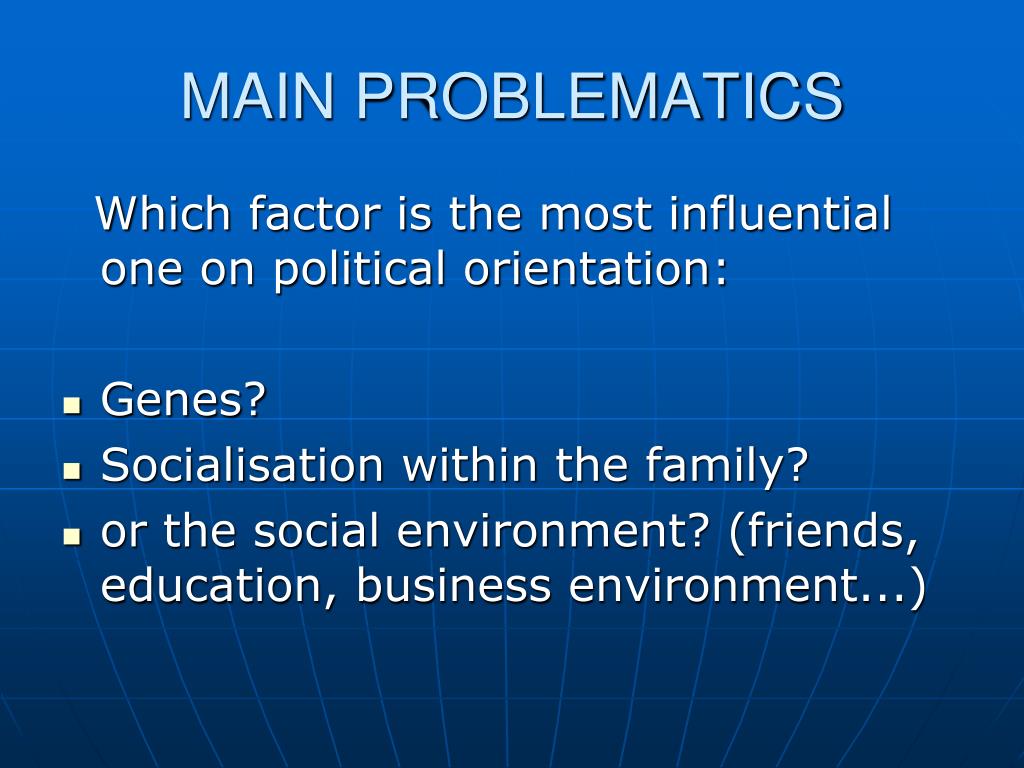 MAIN PROBLEMATICS

Which factor is the most influential one on political orientation:

- Genes?
- Socialisation within the family?
- or the social environment? (friends, education, business environment...)